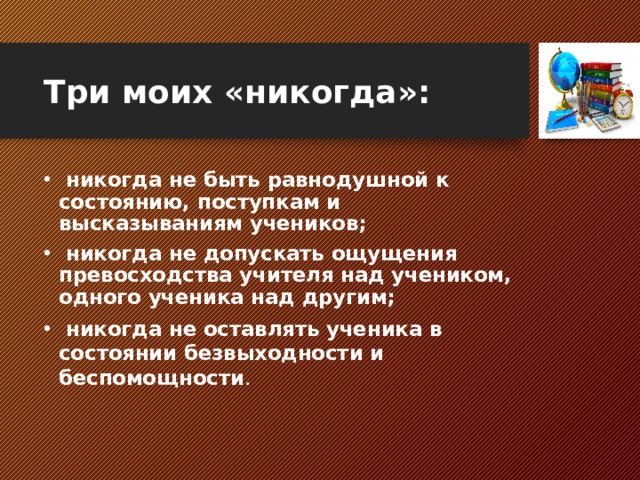 Три моих «никогда»:

• никогда не быть равнодушной к состоянию, поступкам и высказываниям учеников;

• никогда не допускать ощущения превосходства учителя над учеником, одного ученика над другим;

• никогда не оставлять ученика в состоянии безвыходности и беспомощности.